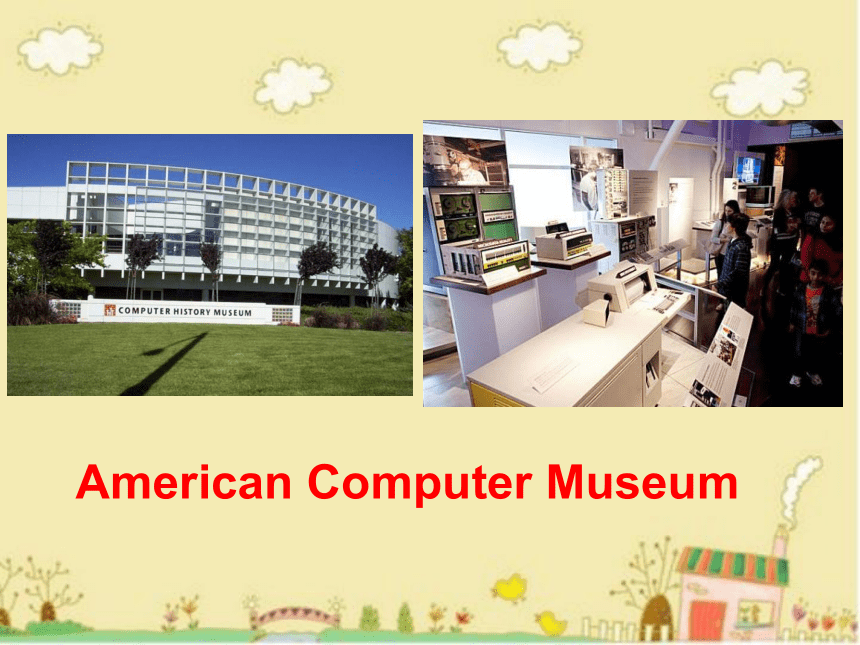 COMPUTER HISTORY MUSEUM

American Computer Museum